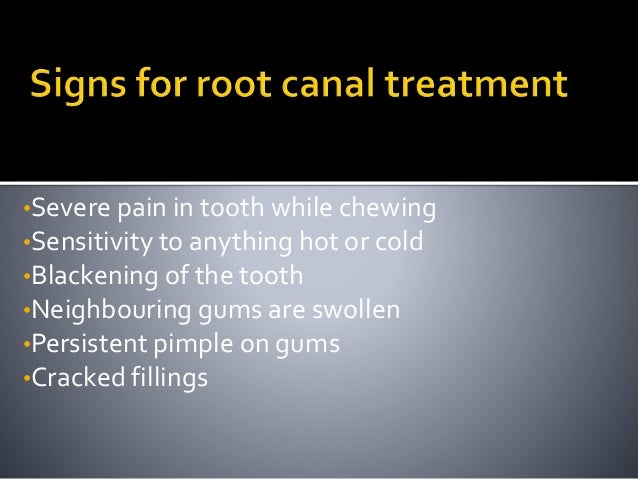 Signs for root canal treatment

•Severe pain in tooth while chewing
•Sensitivity to anything hot or cold
•Blackening of the tooth
•Neighbouring gums are swollen
•Persistent pimple on gums
•Cracked fillings